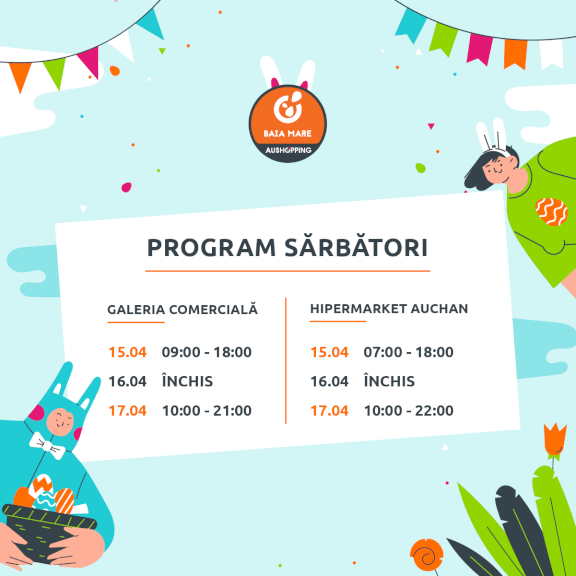 BAIA MARE
AUSHOPPING

PROGRAM SĂRBĂTORI

GALERIA COMERCIALĂ

15.04 09:00 - 18:00
16.04 ÎNCHIS
17.04 10:00 - 21:00

HIPERMARKET AUCHAN

15.04 07:00 - 18:00
16.04 ÎNCHIS
17.04 10:00 - 22:00